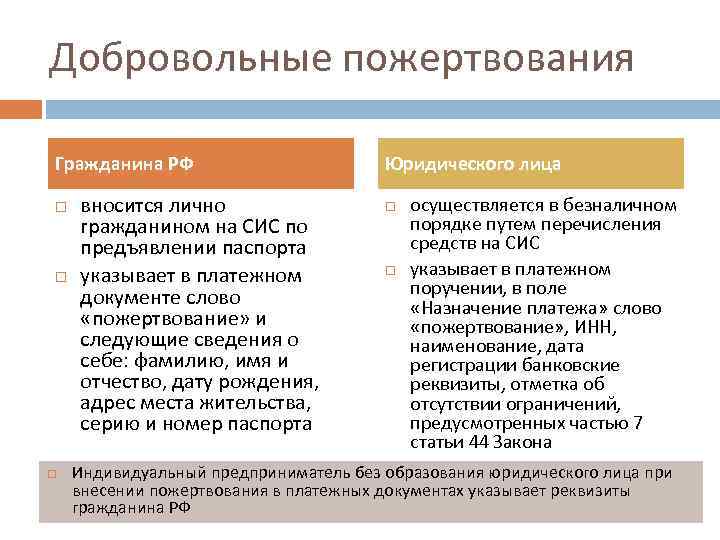 Добровольные пожертвования

Гражданина РФ

□ вносится лично гражданином на СИС по предъявлении паспорта

□ указывает в платежном документе слово «пожертвование» и следующие сведения о себе: фамилию, имя и отчество, дату рождения, адрес места жительства, серию и номер паспорта

Юридического лица

□ осуществляется в безналичном порядке путем перечисления средств на СИС

□ указывает в платежном поручении, в поле «Назначение платежа» слово «пожертвование», ИНН, наименование, дата регистрации банковские реквизиты, отметка об отсутствии ограничений, предусмотренных частью 7 статьи 44 Закона

□ Индивидуальный предприниматель без образования юридического лица при внесении пожертвования в платежных документах указывает реквизиты гражданина РФ